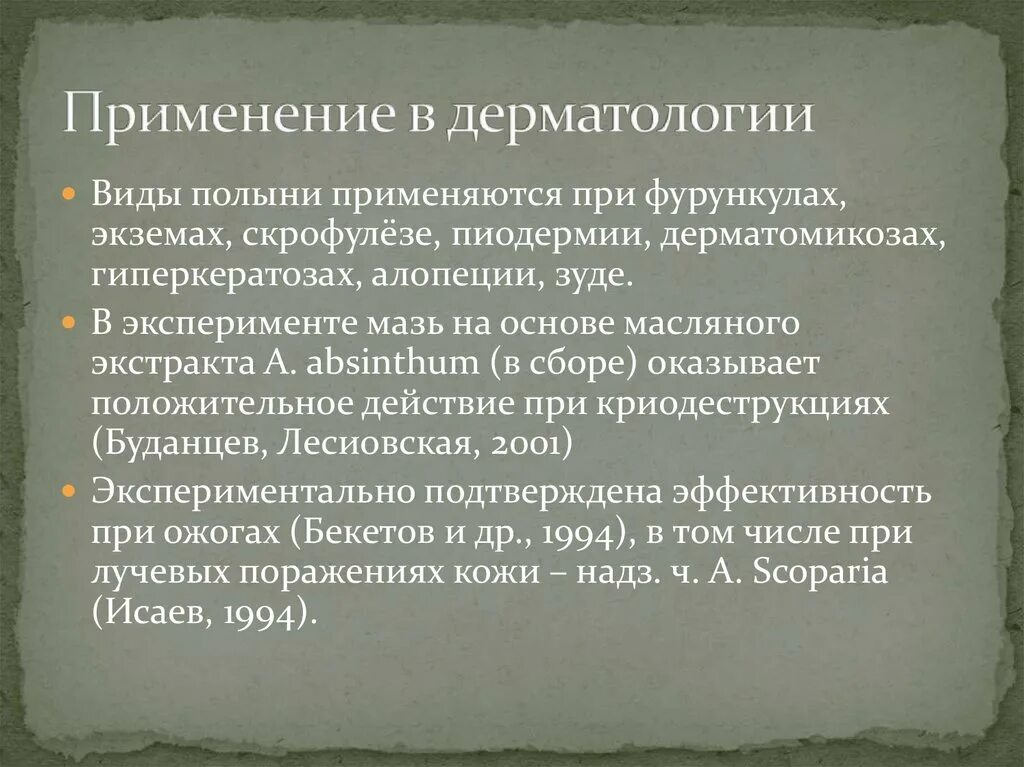 Применение в дерматологии

Виды полыни применяются при фурункулах, экземах, скрофулёзе, пиодермии, дерматомикозах, гиперкератозах, алопеции, зуде.

В эксперименте мазь на основе масляного экстракта A. absinthum (в сборе) оказывает положительное действие при криодеструкциях (Буданцев, Лесиовская, 2001)

Экспериментально подтверждена эффективность при ожогах (Бекетов и др., 1994), в том числе при лучевых поражениях кожи – надз. ч. A. Scoparia (Исаев, 1994).